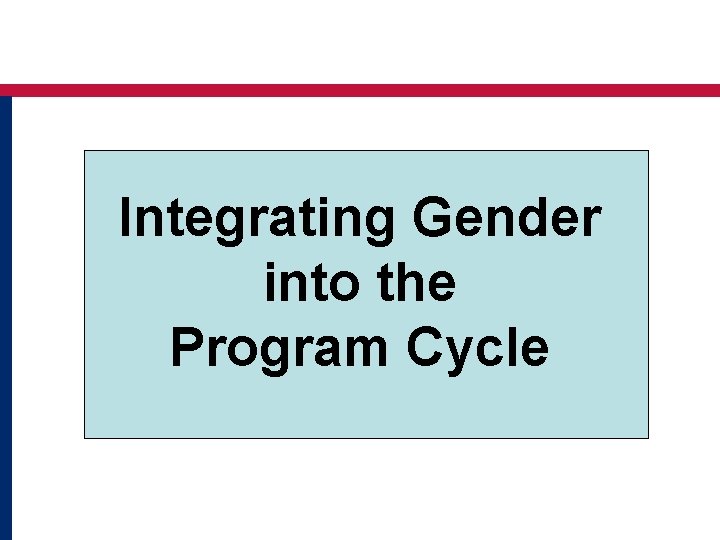 Integrating Gender into the Program Cycle